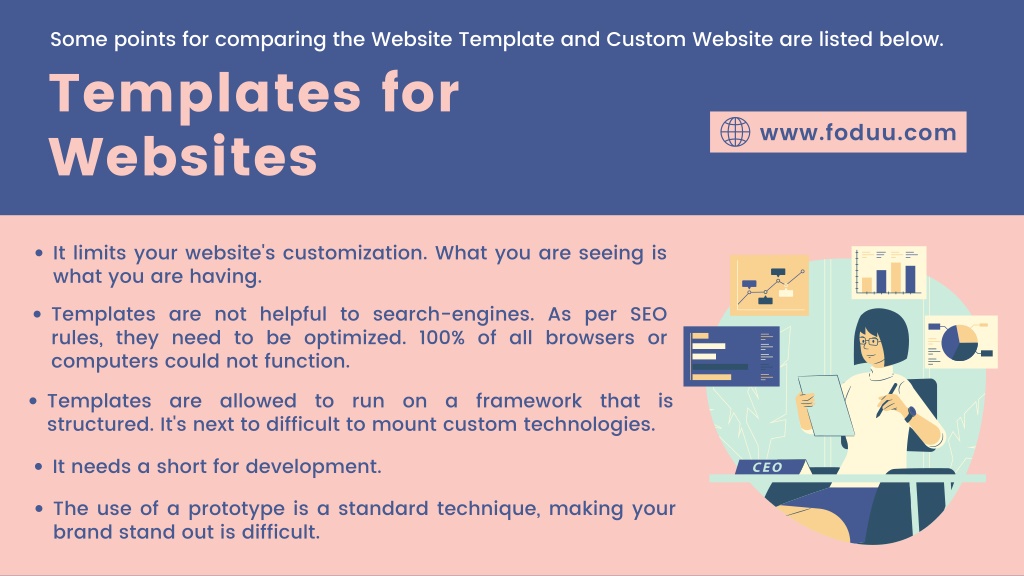 Some points for comparing the Website Template and Custom Website are listed below.

Templates for Websites

www.foduu.com

• It limits your website's customization. What you are seeing is what you are having.

• Templates are not helpful to search-engines. As per SEO rules, they need to be optimized. 100% of all browsers or computers could not function.

• Templates are allowed to run on a framework that is structured. It's next to difficult to mount custom technologies.

• It needs a short for development.

• The use of a prototype is a standard technique, making your brand stand out is difficult.

CEO